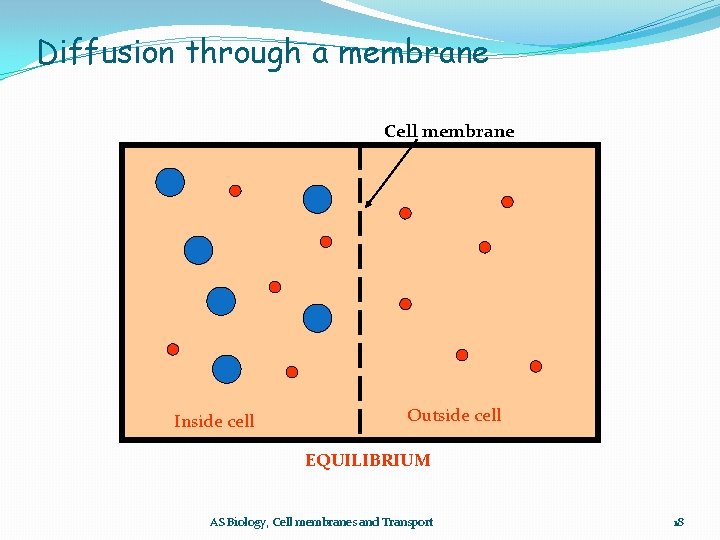 Diffusion through a membrane

Cell membrane

Inside cell

Outside cell

EQUILIBRIUM

AS Biology, Cell membranes and Transport

18